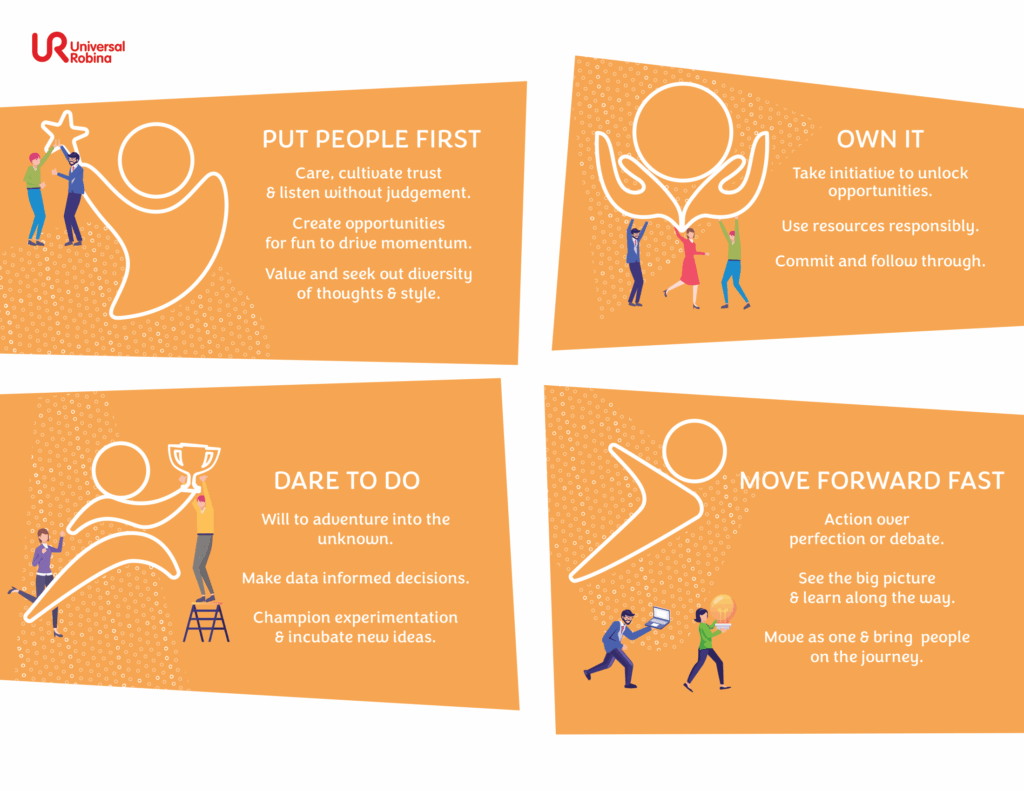 UR Universal Robina

PUT PEOPLE FIRST

Care, cultivate trust & listen without judgement.

Create opportunities for fun to drive momentum.

Value and seek out diversity of thoughts & style.

OWN IT

Take initiative to unlock opportunities.

Use resources responsibly.

Commit and follow through.

DARE TO DO

Will to adventure into the unknown.

Make data informed decisions.

Champion experimentation & incubate new ideas.

MOVE FORWARD FAST

Action over perfection or debate.

See the big picture & learn along the way.

Move as one & bring people on the journey.